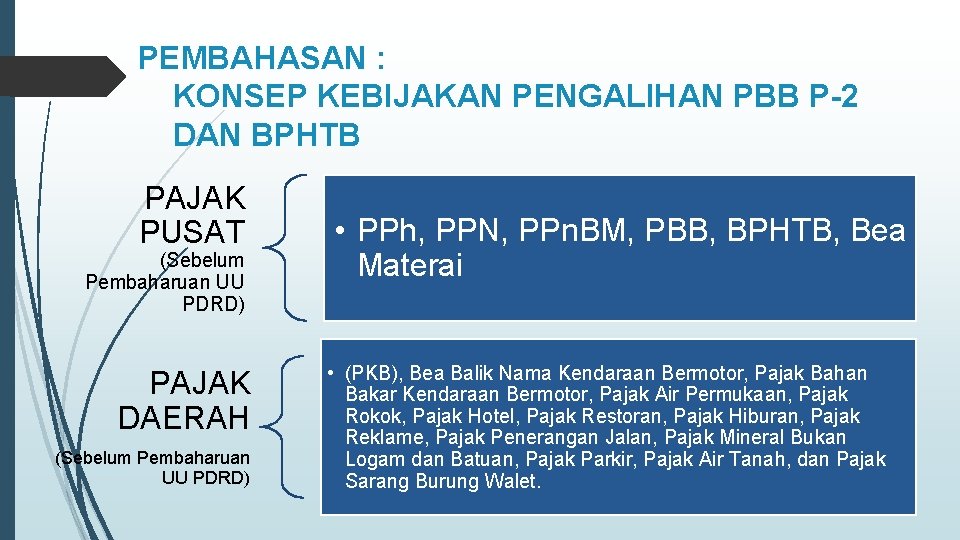 PEMBAHASAN :
KONSEP KEBIJAKAN PENGALIHAN PBB P-2 DAN BPHTB

PAJAK PUSAT
(Sebelum Pembaharuan UU PDRD)

• PPh, PPN, PPn.BM, PBB, BPHTB, Bea Materai

PAJAK DAERAH
(Sebelum Pembaharuan UU PDRD)

• (PKB), Bea Balik Nama Kendaraan Bermotor, Pajak Bahan Bakar Kendaraan Bermotor, Pajak Air Permukaan, Pajak Rokok, Pajak Hotel, Pajak Restoran, Pajak Hiburan, Pajak Reklame, Pajak Penerangan Jalan, Pajak Mineral Bukan Logam dan Batuan, Pajak Parkir, Pajak Air Tanah, dan Pajak Sarang Burung Walet.